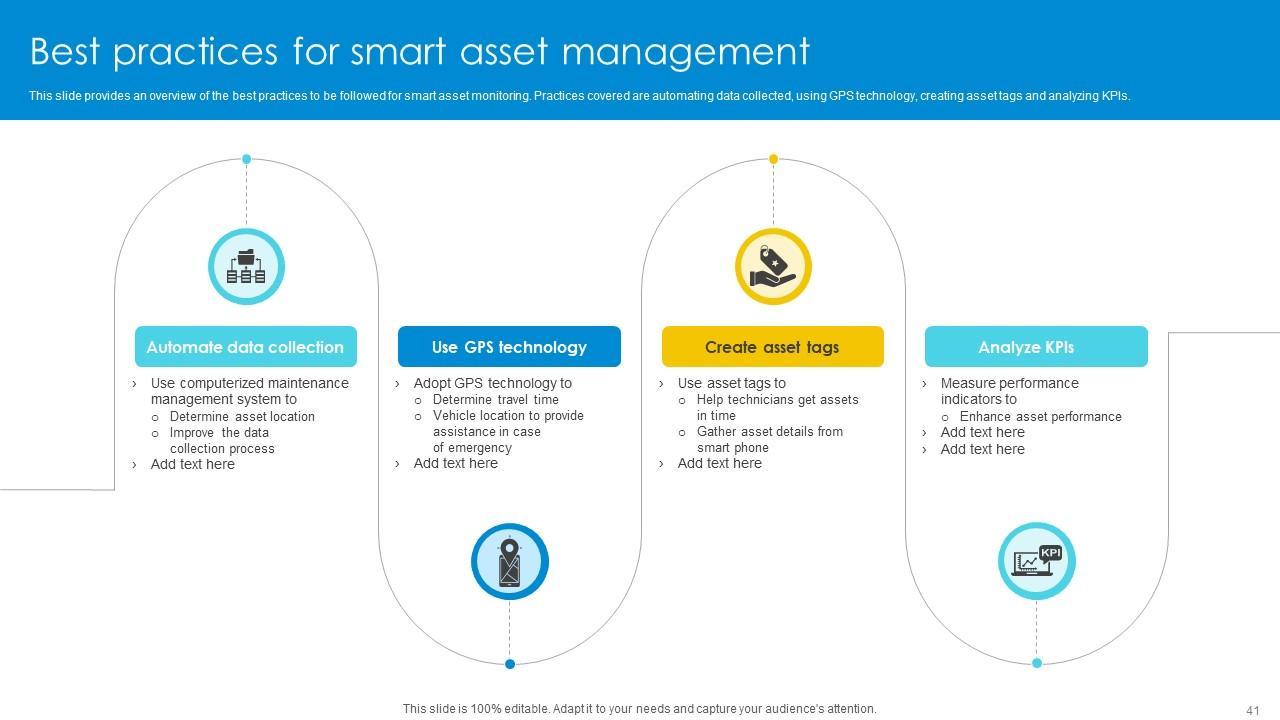 Best practices for smart asset management

This slide provides an overview of the best practices to be followed for smart asset monitoring. Practices covered are automating data collected, using GPS technology, creating asset tags and analyzing KPIs.

Automate data collection

› Use computerized maintenance management system to
 o Determine asset location
 o Improve the data collection process
› Add text here

Use GPS technology

› Adopt GPS technology to
 o Determine travel time
 o Vehicle location to provide assistance in case of emergency
› Add text here

Create asset tags

› Use asset tags to
 o Help technicians get assets in time
 o Gather asset details from smart phone
› Add text here

Analyze KPIs

› Measure performance indicators to
 o Enhance asset performance
› Add text here
› Add text here

KPI

This slide is 100% editable. Adapt it to your needs and capture your audience's attention.

41